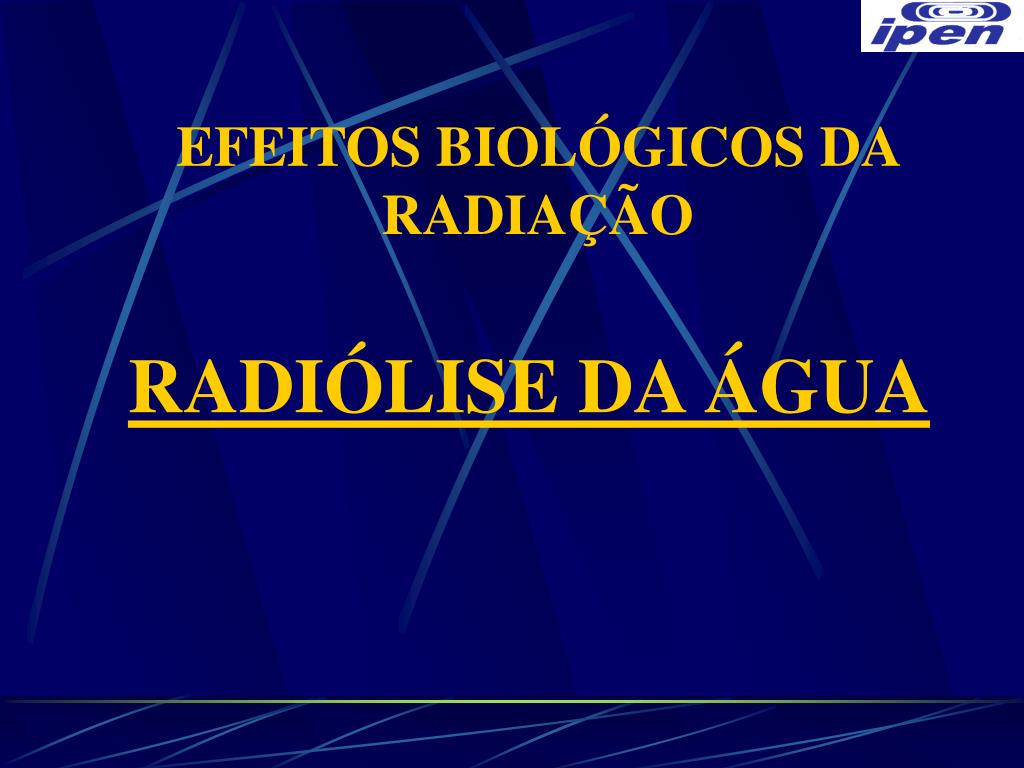 ipen

EFEITOS BIOLÓGICOS DA RADIAÇÃO

RADIÓLISE DA ÁGUA